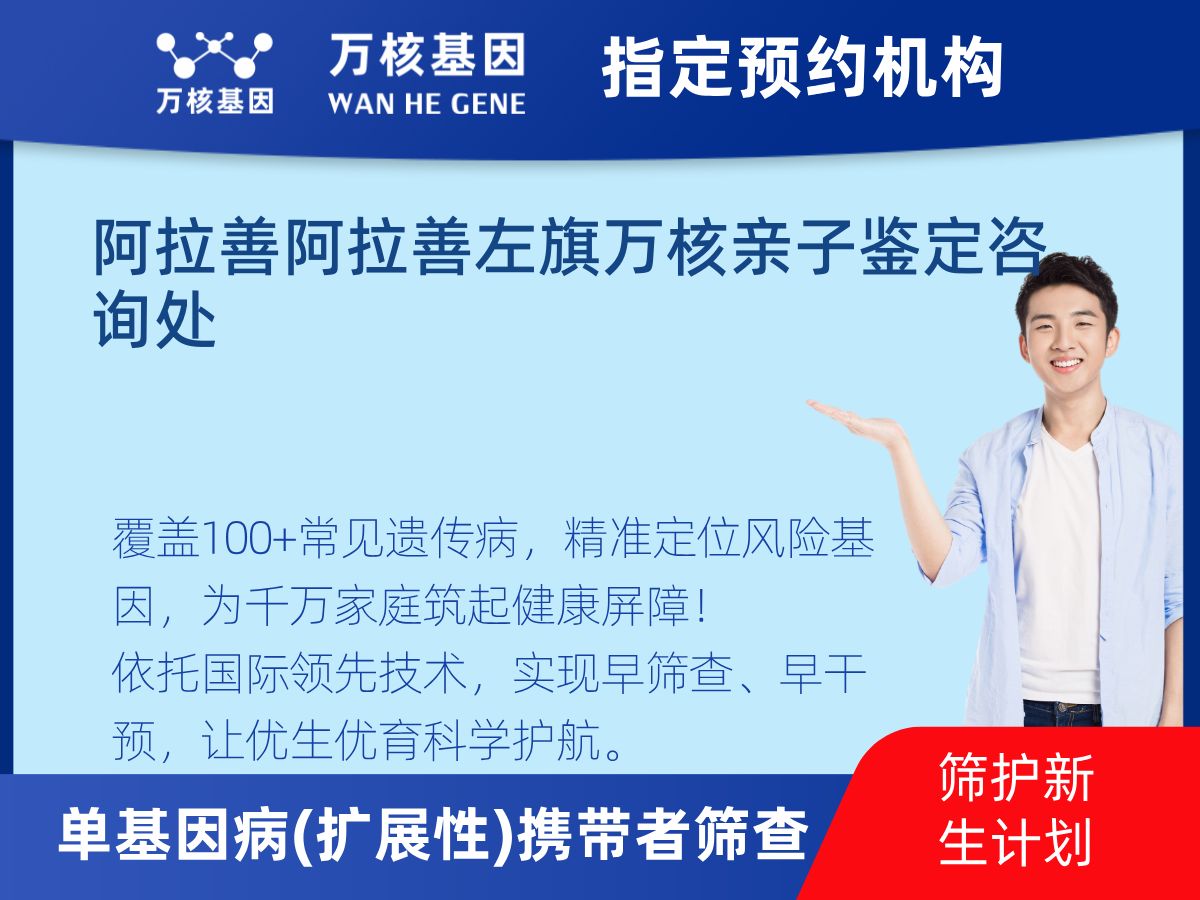 万核基因

万核基因
WAN HE GENE

指定预约机构

阿拉善阿拉善左旗万核亲子鉴定咨询处

覆盖100+常见遗传病，精准定位风险基因，为千万家庭筑起健康屏障！
依托国际领先技术，实现早筛查、早干预，让优生优育科学护航。

单基因病(扩展性)携带者筛查

筛护新生计划